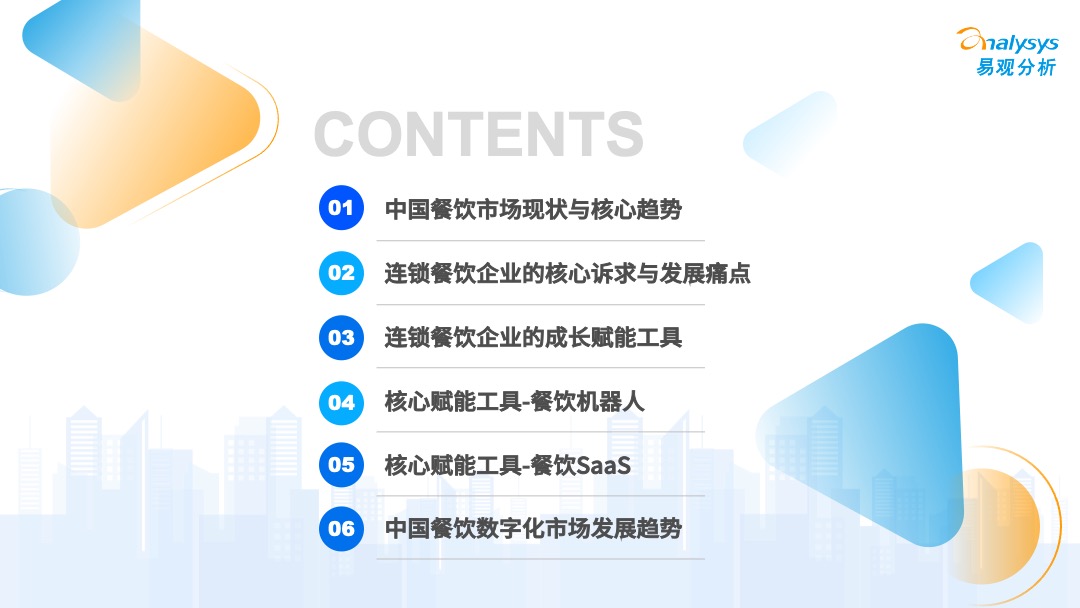 analysys
易观分析

CONTENTS

01 中国餐饮市场现状与核心趋势

02 连锁餐饮企业的核心诉求与发展痛点

03 连锁餐饮企业的成长赋能工具

04 核心赋能工具-餐饮机器人

05 核心赋能工具-餐饮SaaS

06 中国餐饮数字化市场发展趋势